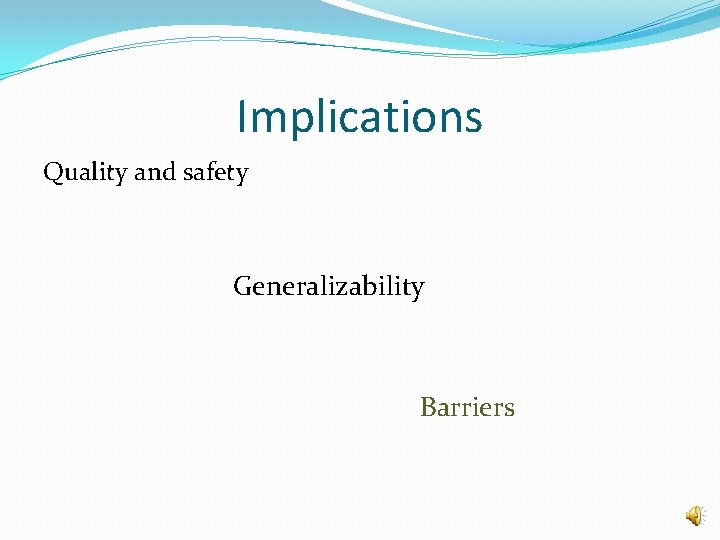 Implications

Quality and safety

Generalizability

Barriers